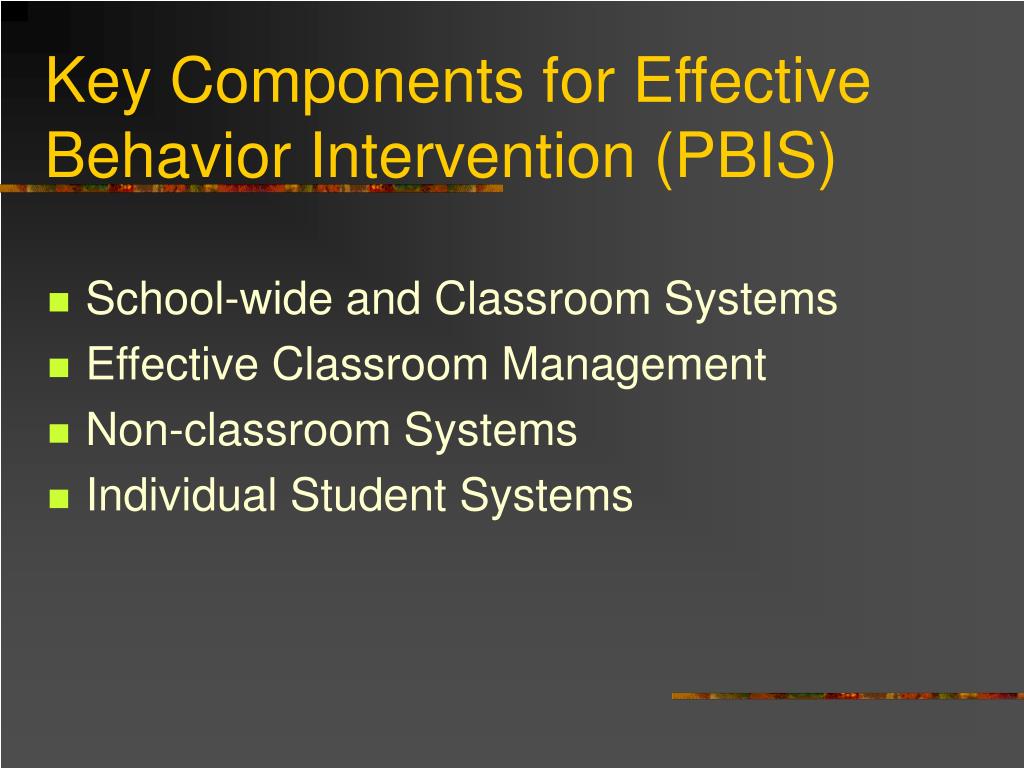 Key Components for Effective Behavior Intervention (PBIS)

- School-wide and Classroom Systems
- Effective Classroom Management
- Non-classroom Systems
- Individual Student Systems